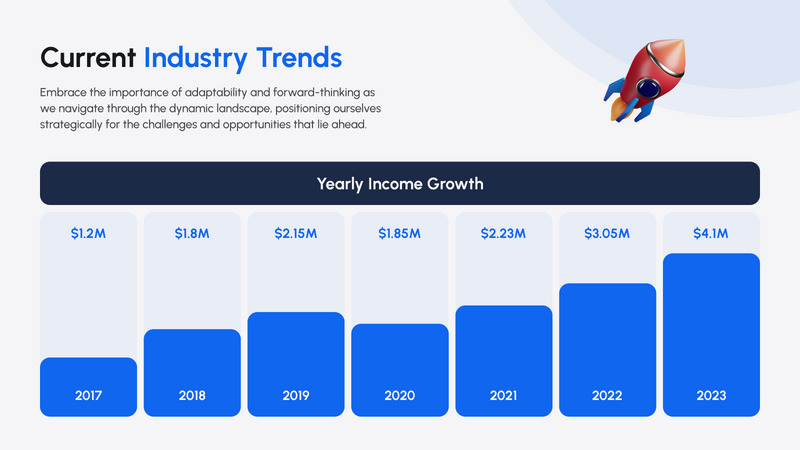 Current Industry Trends

Embrace the importance of adaptability and forward-thinking as we navigate through the dynamic landscape, positioning ourselves strategically for the challenges and opportunities that lie ahead.

Yearly Income Growth

$1.2M
2017

$1.8M
2018

$2.15M
2019

$1.85M
2020

$2.23M
2021

$3.05M
2022

$4.1M
2023